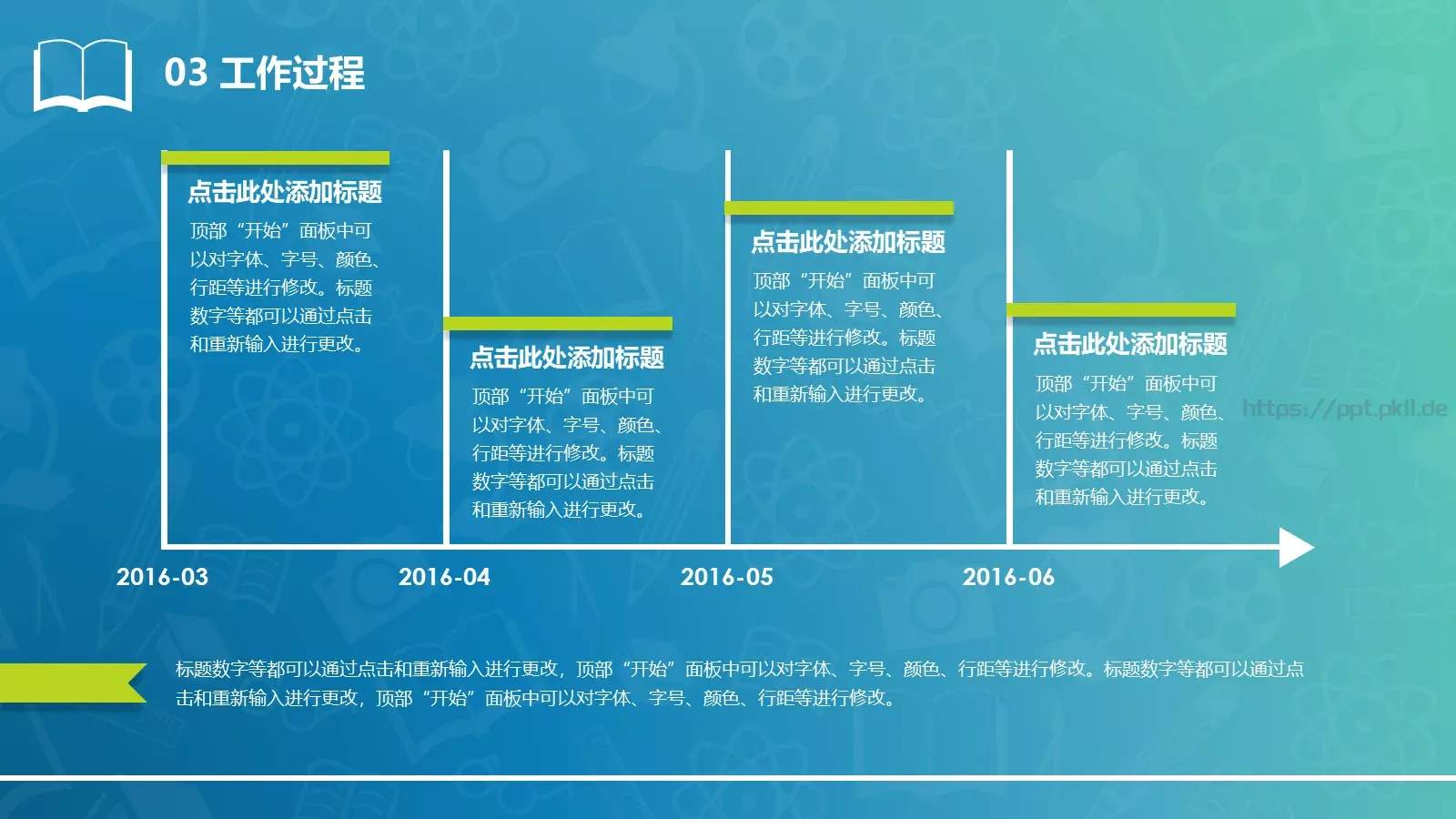 03 工作过程

点击此处添加标题

顶部“开始”面板中可以对字体、字号、颜色、行距等进行修改。标题数字等都可以通过点击和重新输入进行更改。

点击此处添加标题

顶部“开始”面板中可以对字体、字号、颜色、行距等进行修改。标题数字等都可以通过点击和重新输入进行更改。

点击此处添加标题

顶部“开始”面板中可以对字体、字号、颜色、行距等进行修改。标题数字等都可以通过点击和重新输入进行更改。

点击此处添加标题

顶部“开始”面板中可以对字体、字号、颜色、行距等进行修改。标题数字等都可以通过点击和重新输入进行更改。

https://ppt.pkll.de

2016-03

2016-04

2016-05

2016-06

标题数字等都可以通过点击和重新输入进行更改，顶部“开始”面板中可以对字体、字号、颜色、行距等进行修改。标题数字等都可以通过点击和重新输入进行更改，顶部“开始”面板中可以对字体、字号、颜色、行距等进行修改。